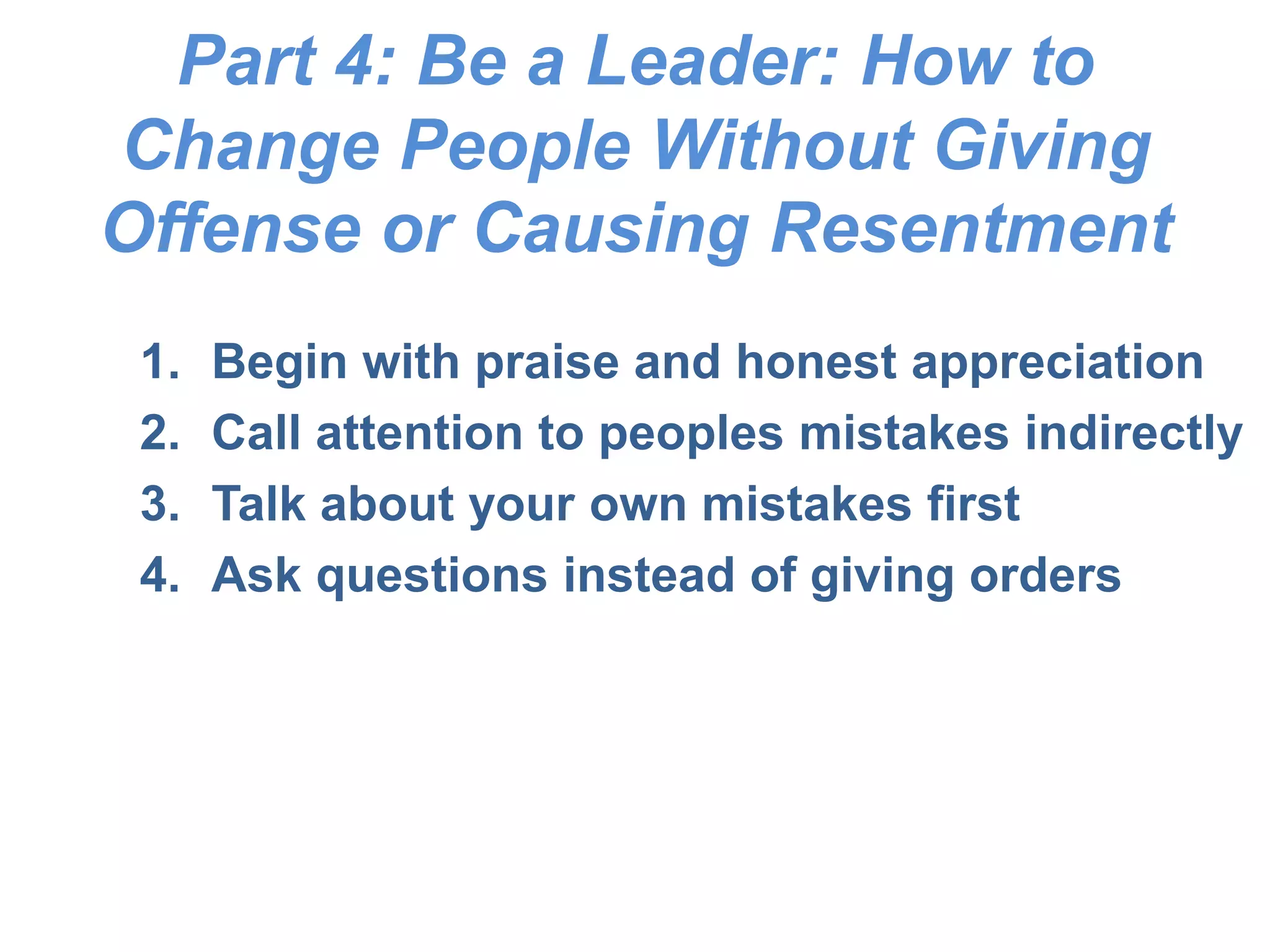 Part 4: Be a Leader: How to Change People Without Giving Offense or Causing Resentment

1. Begin with praise and honest appreciation
2. Call attention to peoples mistakes indirectly
3. Talk about your own mistakes first
4. Ask questions instead of giving orders